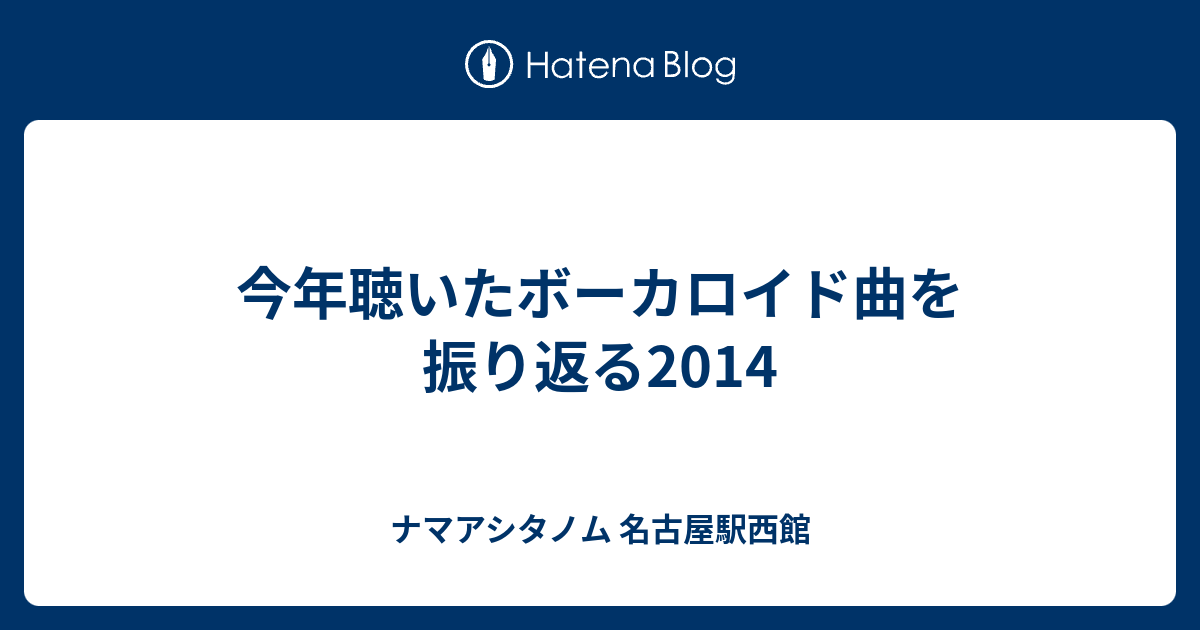 Hatena Blog

今年聴いたボーカロイド曲を振り返る2014

ナマアシタノム 名古屋駅西館